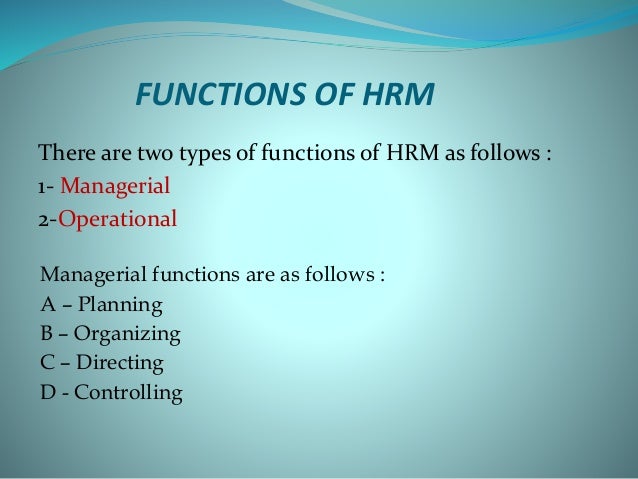 FUNCTIONS OF HRM

There are two types of functions of HRM as follows :
1- Managerial
2-Operational

Managerial functions are as follows :
A – Planning
B – Organizing
C – Directing
D - Controlling